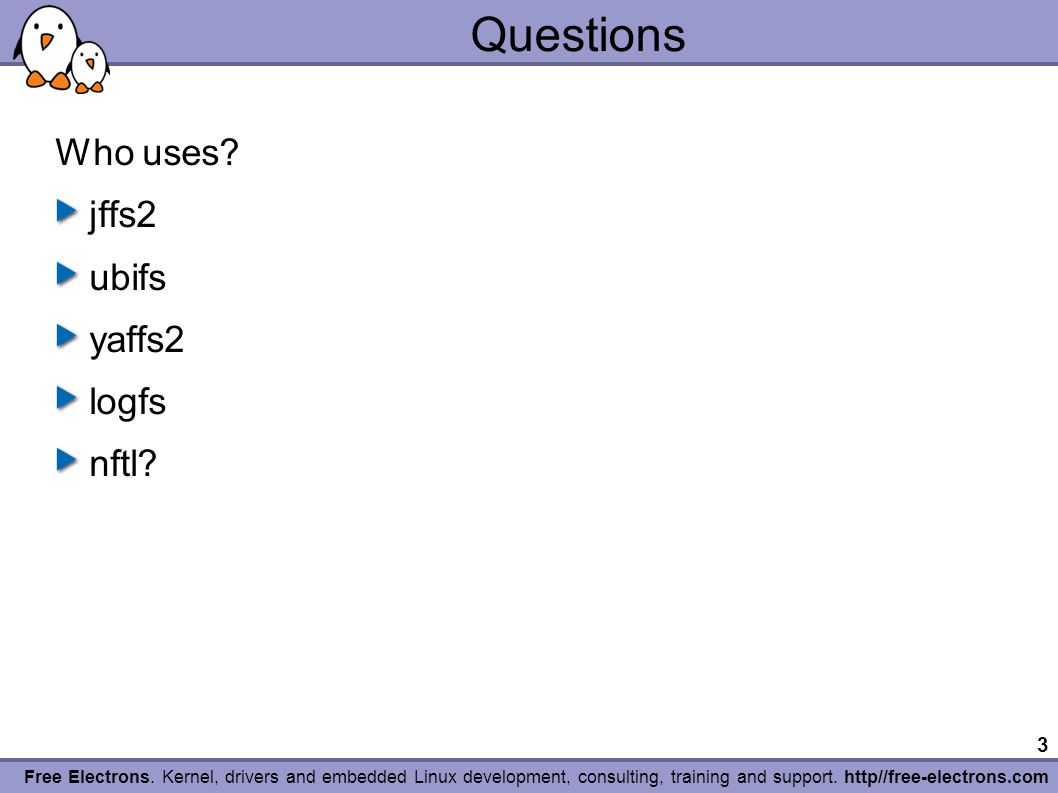 Questions

Who uses?

jffs2

ubifs

yaffs2

logfs

nftl?

3

Free Electrons. Kernel, drivers and embedded Linux development, consulting, training and support. http//free-electrons.com